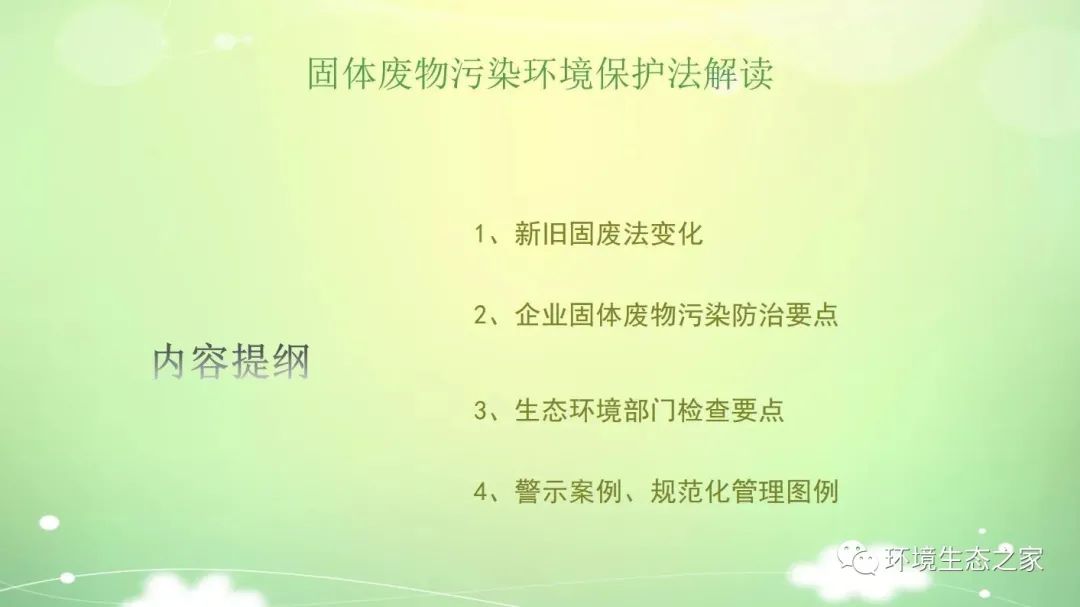 固体废物污染环境保护法解读

内容提纲

1、新旧固废法变化

2、企业固体废物污染防治要点

3、生态环境部门检查要点

4、警示案例、规范化管理图例

环境生态之家